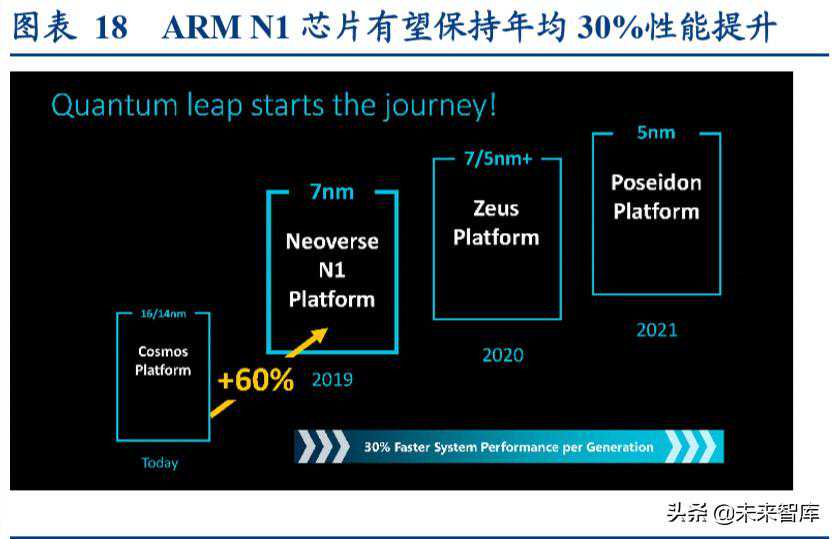 图表 18 ARM N1 芯片有望保持年均 30%性能提升

Quantum leap starts the journey!

16/14nm
Cosmos Platform
Today

+60%

7nm
Neoverse N1 Platform
2019

7/5nm+
Zeus Platform
2020

5nm
Poseidon Platform
2021

30% Faster System Performance per Generation

头条 @未来智库